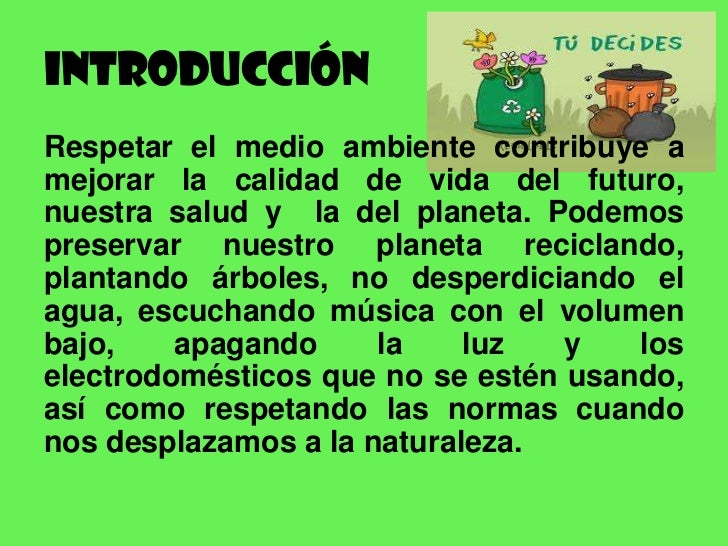 INTRODUCCIÓN

TÚ DECIDES

Respetar el medio ambiente contribuye a mejorar la calidad de vida del futuro, nuestra salud y la del planeta. Podemos preservar nuestro planeta reciclando, plantando árboles, no desperdiciando el agua, escuchando música con el volumen bajo, apagando la luz y los electrodomésticos que no se estén usando, así como respetando las normas cuando nos desplazamos a la naturaleza.